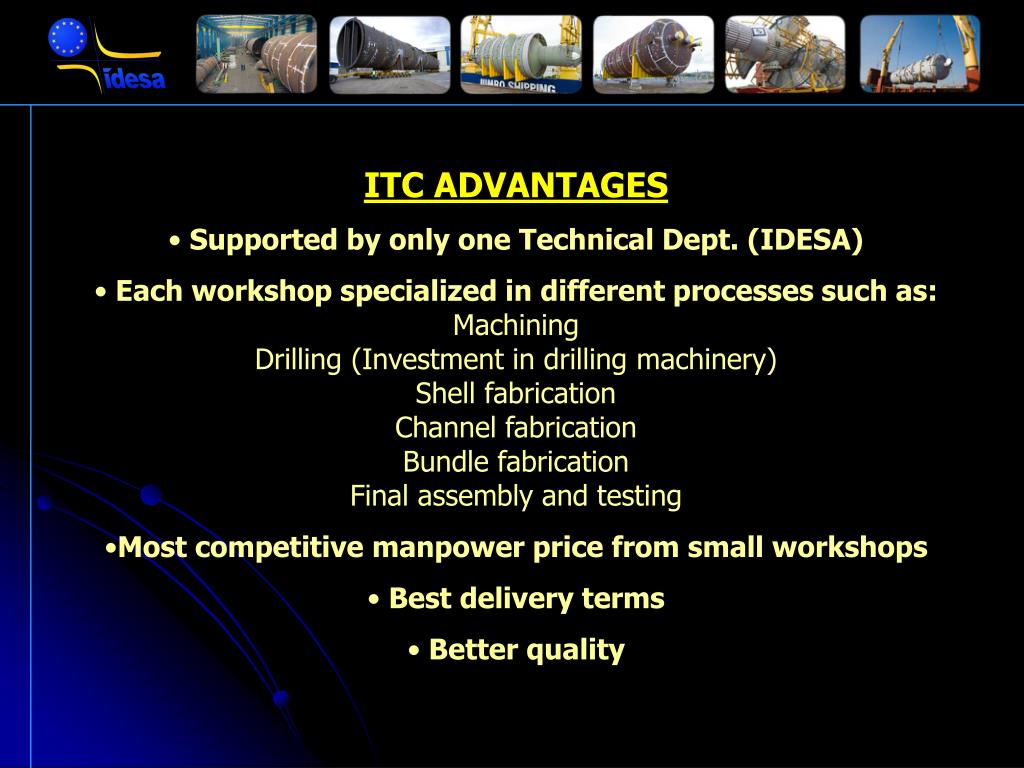 idesa

JUMBO SHIPPING

ITC ADVANTAGES

• Supported by only one Technical Dept. (IDESA)

• Each workshop specialized in different processes such as:
Machining
Drilling (Investment in drilling machinery)
Shell fabrication
Channel fabrication
Bundle fabrication
Final assembly and testing

•Most competitive manpower price from small workshops

• Best delivery terms

• Better quality